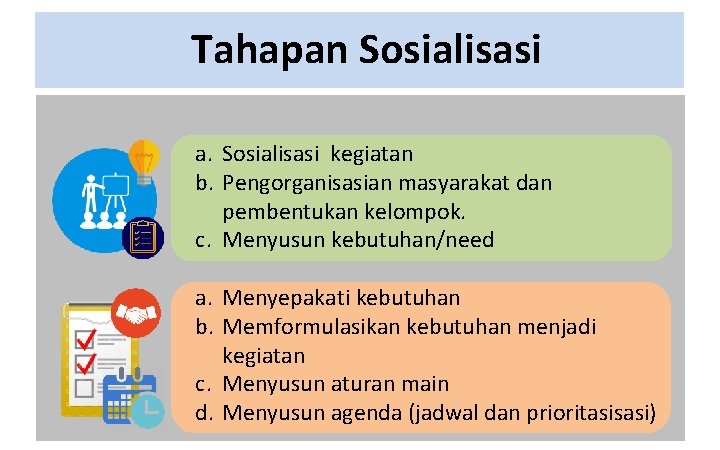 Tahapan Sosialisasi

a. Sosialisasi kegiatan
b. Pengorganisasian masyarakat dan pembentukan kelompok.
c. Menyusun kebutuhan/need

a. Menyepakati kebutuhan
b. Memformulasikan kebutuhan menjadi kegiatan
c. Menyusun aturan main
d. Menyusun agenda (jadwal dan prioritasisasi)